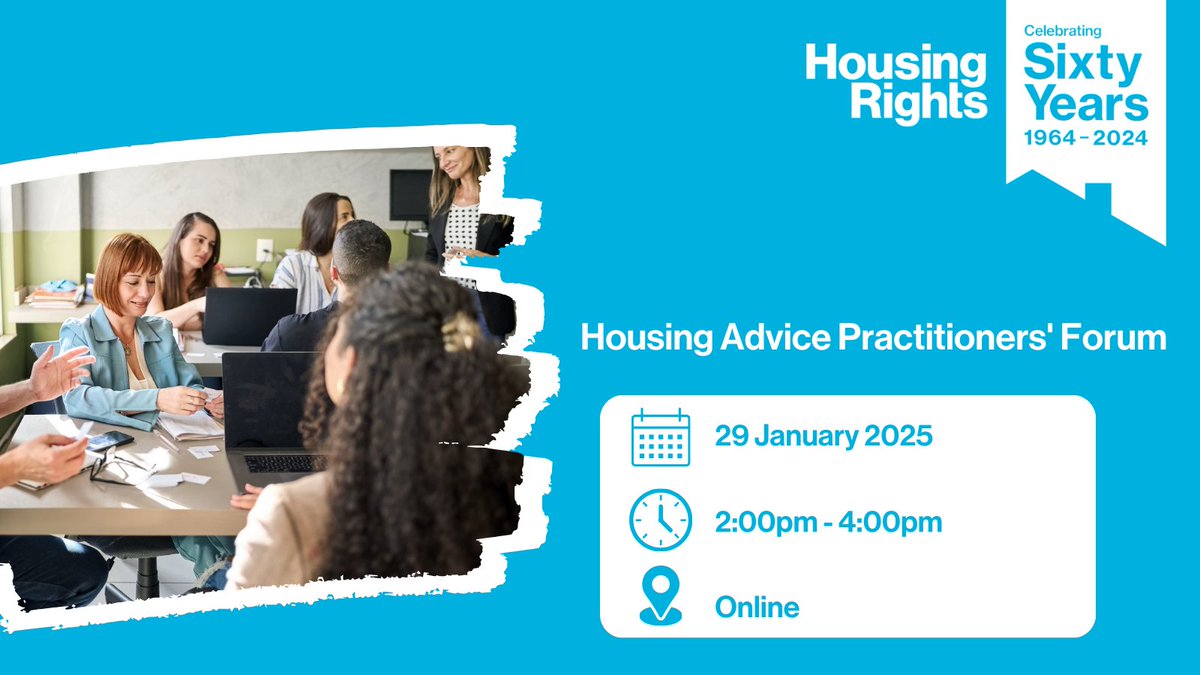 Housing Rights

Celebrating Sixty Years 1964 – 2024

Housing Advice Practitioners' Forum

29 January 2025

2:00pm - 4:00pm

Online